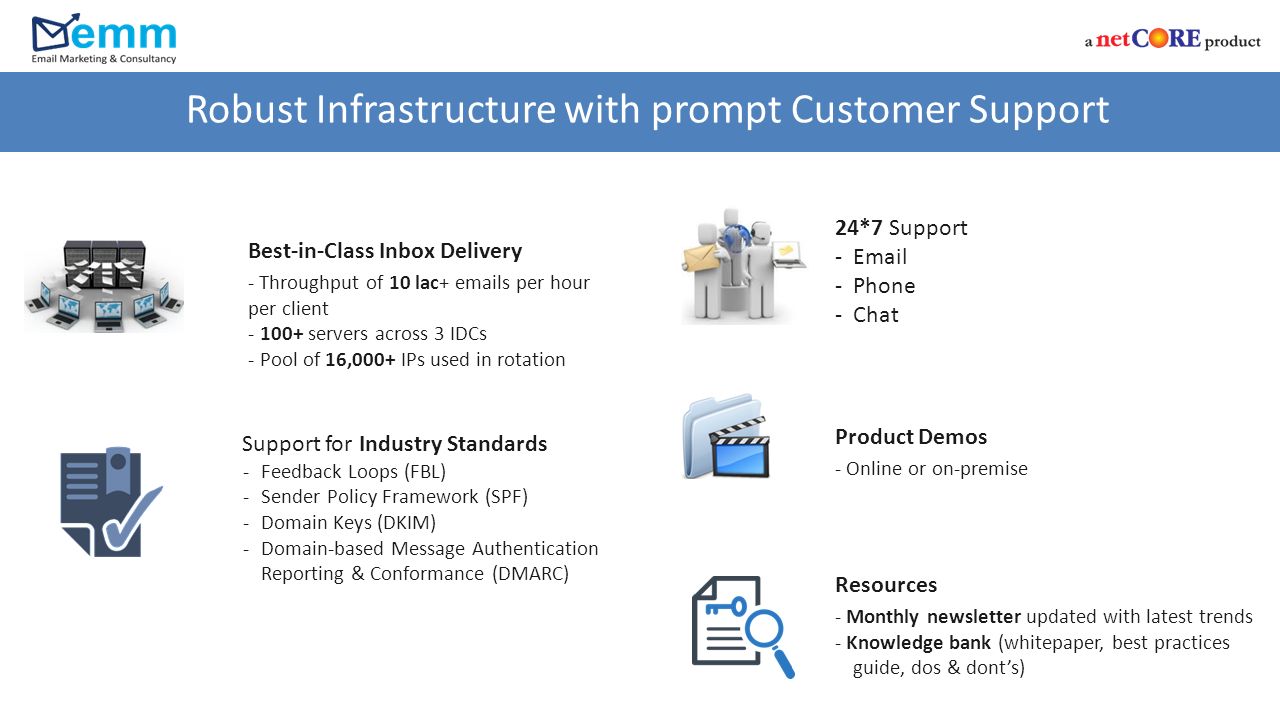 emm
Email Marketing & Consultancy

a netCORE product

Robust Infrastructure with prompt Customer Support

Best-in-Class Inbox Delivery
- Throughput of 10 lac+ emails per hour per client
- 100+ servers across 3 IDCs
- Pool of 16,000+ IPs used in rotation

Support for Industry Standards
- Feedback Loops (FBL)
- Sender Policy Framework (SPF)
- Domain Keys (DKIM)
- Domain-based Message Authentication Reporting & Conformance (DMARC)

24*7 Support
- Email
- Phone
- Chat

Product Demos
- Online or on-premise

Resources
- Monthly newsletter updated with latest trends
- Knowledge bank (whitepaper, best practices guide, dos & dont's)